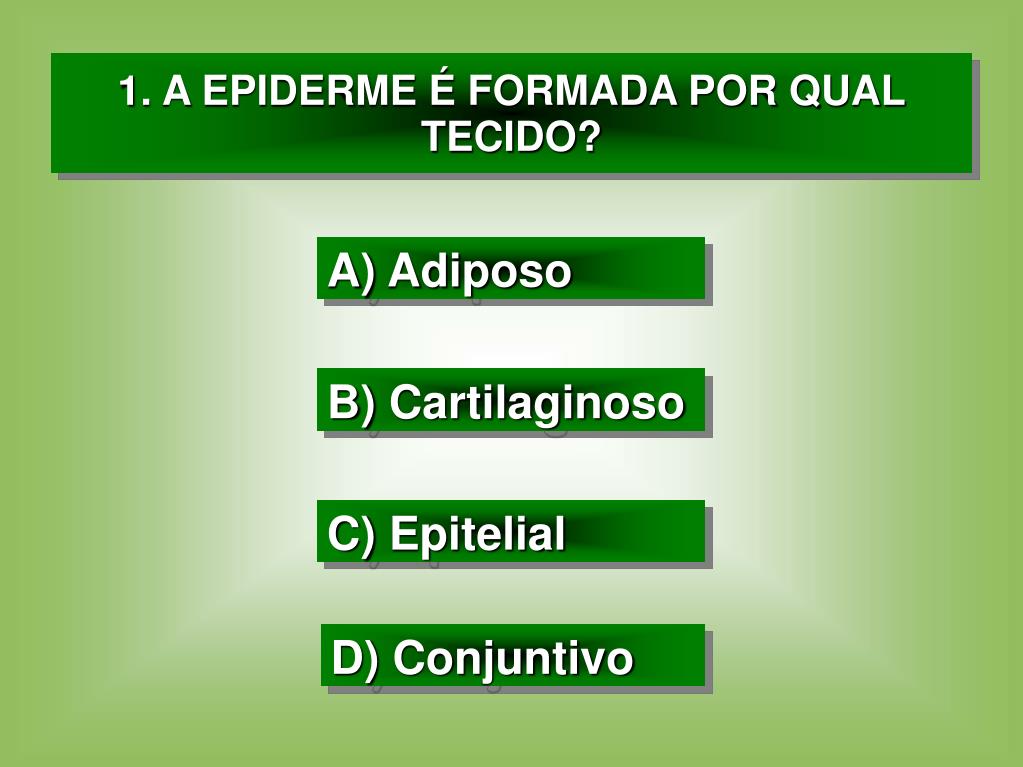 1. A EPIDERME É FORMADA POR QUAL TECIDO?

A) Adiposo

B) Cartilaginoso

C) Epitelial

D) Conjuntivo